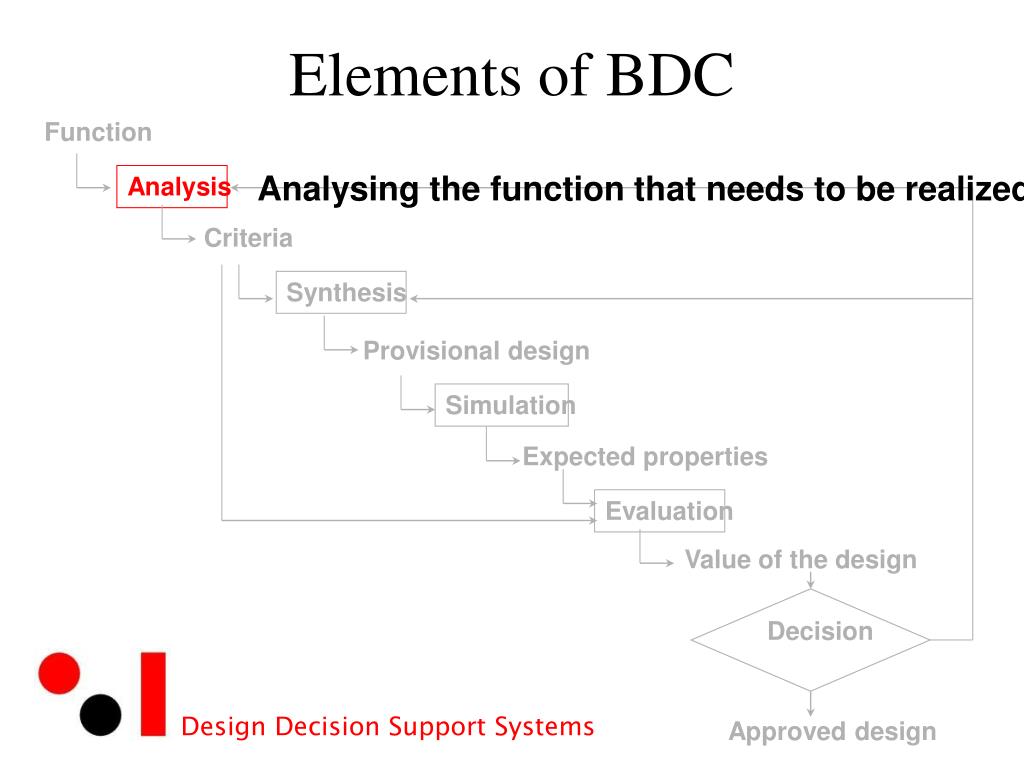 Elements of BDC

Function

Analysis

Analysing the function that needs to be realized

Criteria

Synthesis

Provisional design

Simulation

Expected properties

Evaluation

Value of the design

Decision

Approved design

Design Decision Support Systems